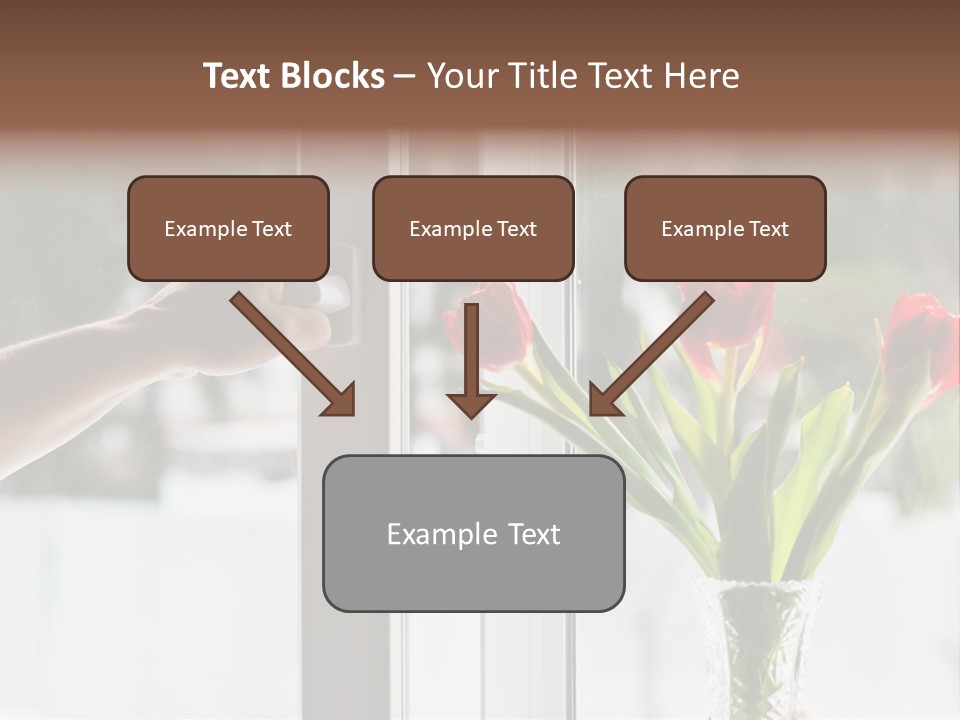 Text Blocks – Your Title Text Here

Example Text

Example Text

Example Text

Example Text